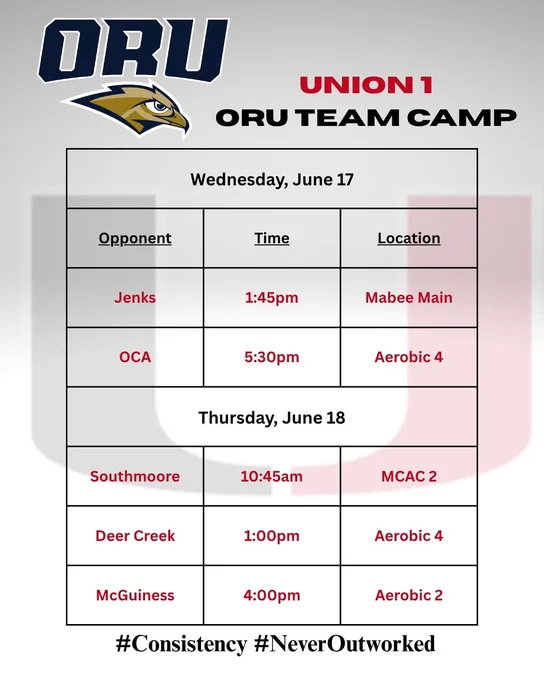 ORU

UNION 1
ORU TEAM CAMP

| Wednesday, June 17 | | |
|---|---|---|
| Opponent | Time | Location |
| Jenks | 1:45pm | Mabee Main |
| OCA | 5:30pm | Aerobic 4 |
| Thursday, June 18 | | |
| Southmoore | 10:45am | MCAC 2 |
| Deer Creek | 1:00pm | Aerobic 4 |
| McGuiness | 4:00pm | Aerobic 2 |

#Consistency #NeverOutworked